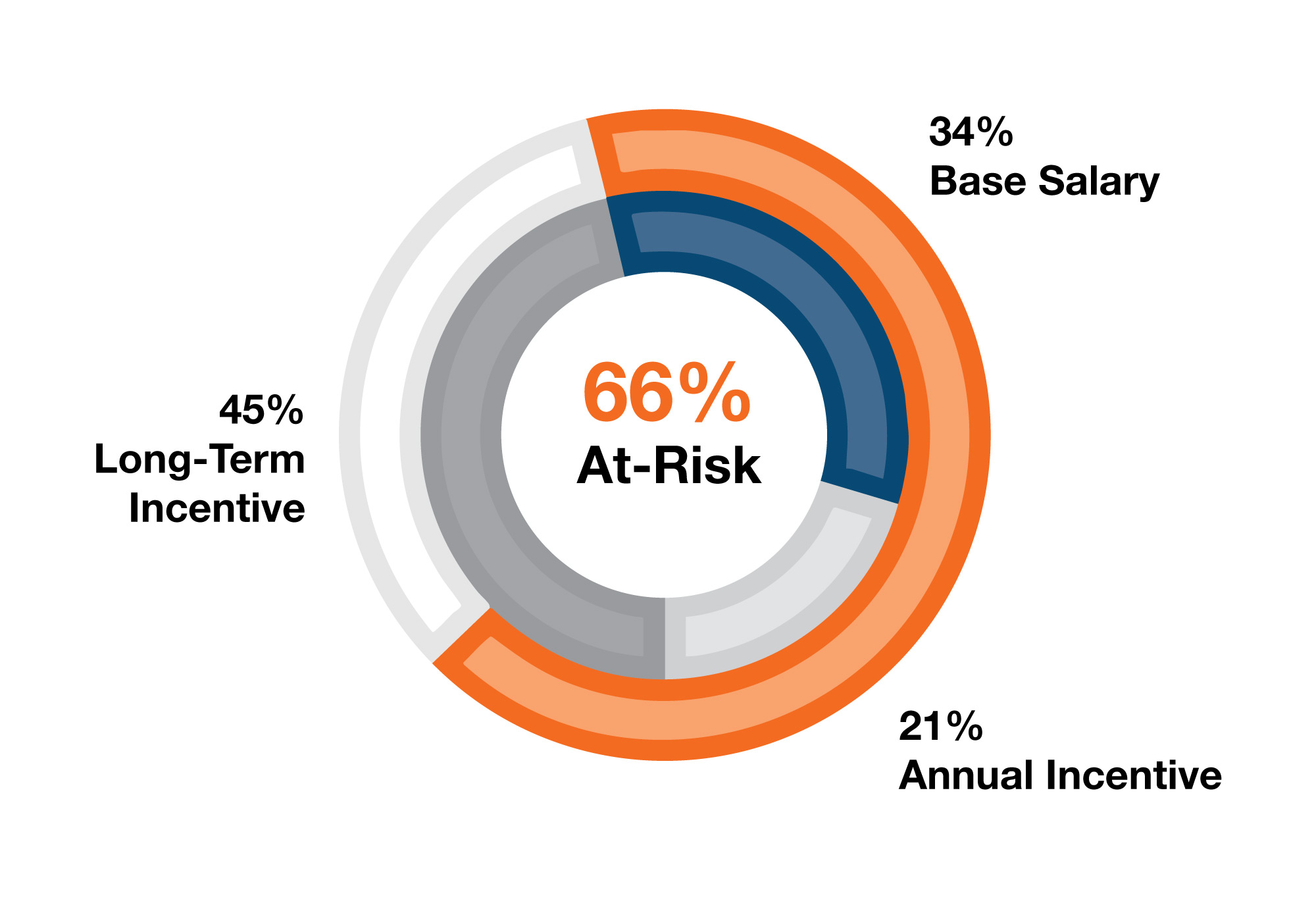 34%
Base Salary

45%
Long-Term
Incentive

66%
At-Risk

21%
Annual Incentive